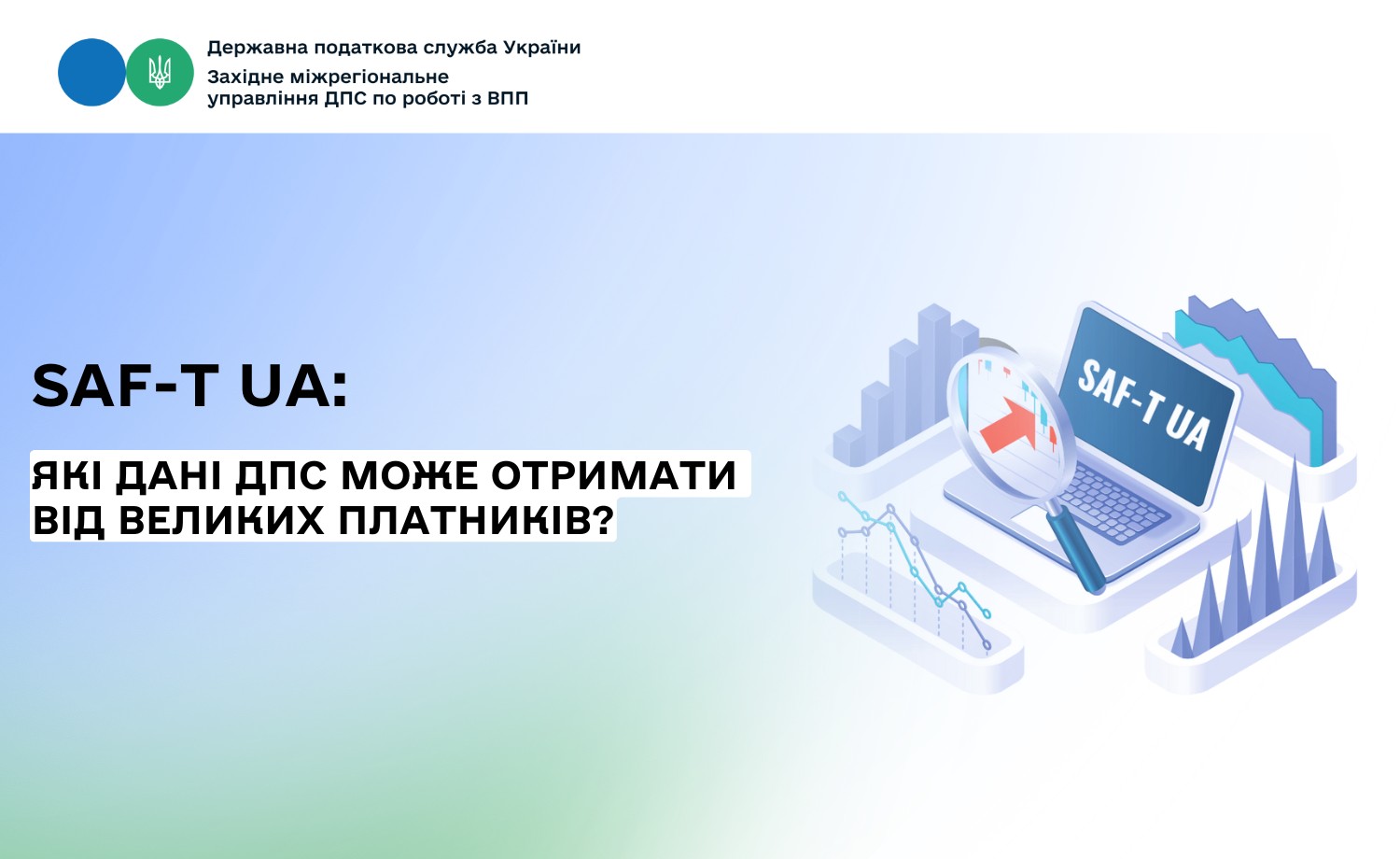 Державна податкова служба України
Західне міжрегіональне управління ДПС по роботі з ВПП

SAF-T UA:

ЯКІ ДАНІ ДПС МОЖЕ ОТРИМАТИ ВІД ВЕЛИКИХ ПЛАТНИКІВ?

SAF-T UA